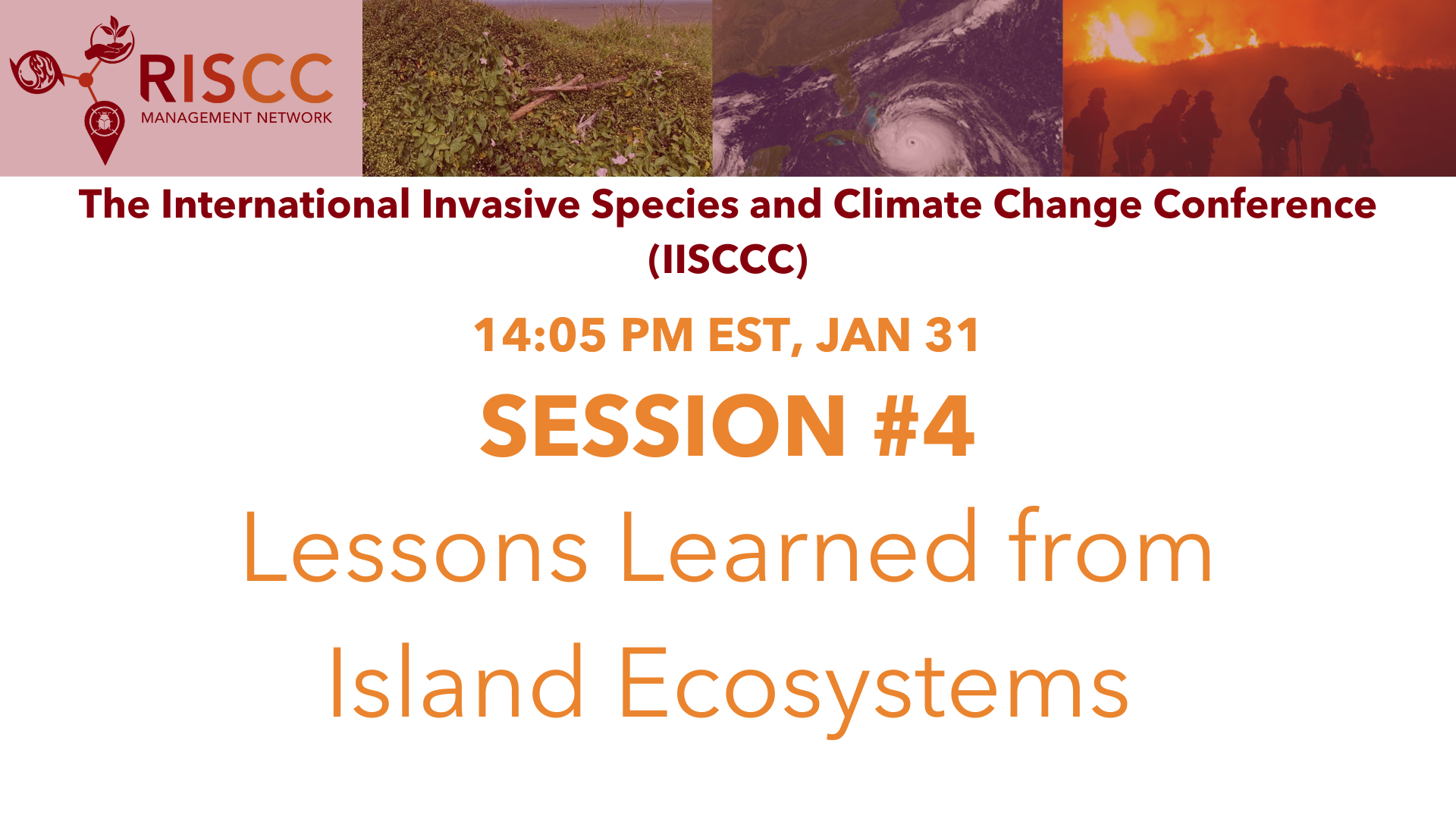 RISCC
MANAGEMENT NETWORK

The International Invasive Species and Climate Change Conference (IISCCC)

14:05 PM EST, JAN 31

SESSION #4

Lessons Learned from Island Ecosystems